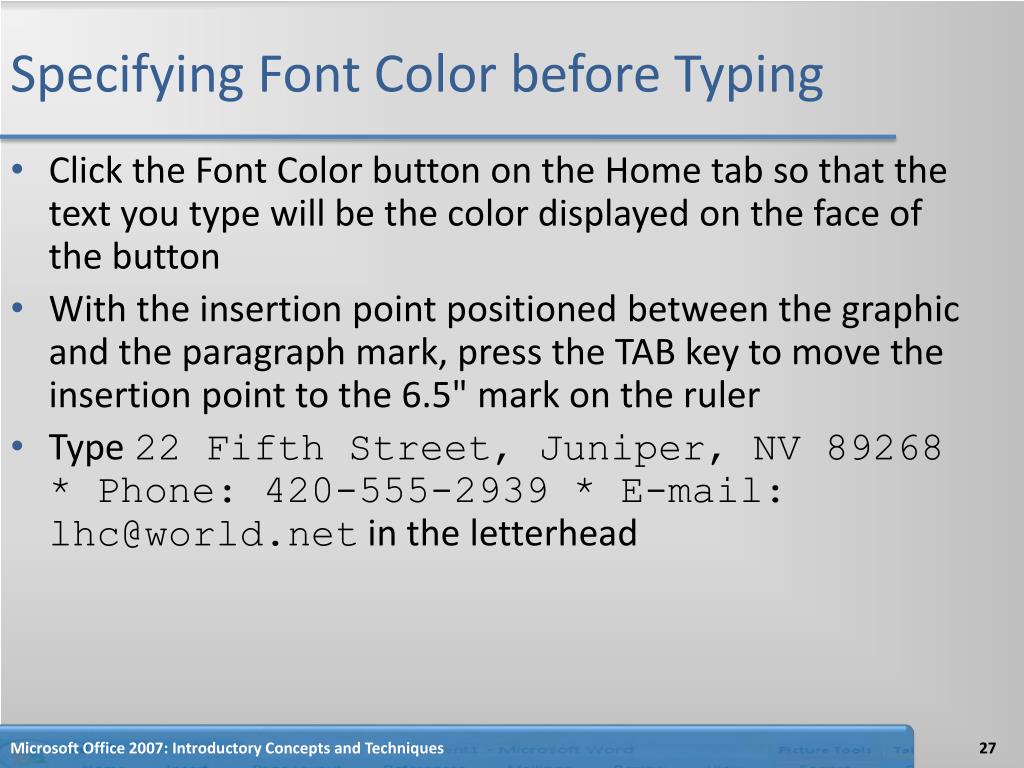 Specifying Font Color before Typing

• Click the Font Color button on the Home tab so that the text you type will be the color displayed on the face of the button
• With the insertion point positioned between the graphic and the paragraph mark, press the TAB key to move the insertion point to the 6.5" mark on the ruler
• Type 22 Fifth Street, Juniper, NV 89268 * Phone: 420-555-2939 * E-mail: lhc@world.net in the letterhead

Microsoft Office 2007: Introductory Concepts and Techniques

27